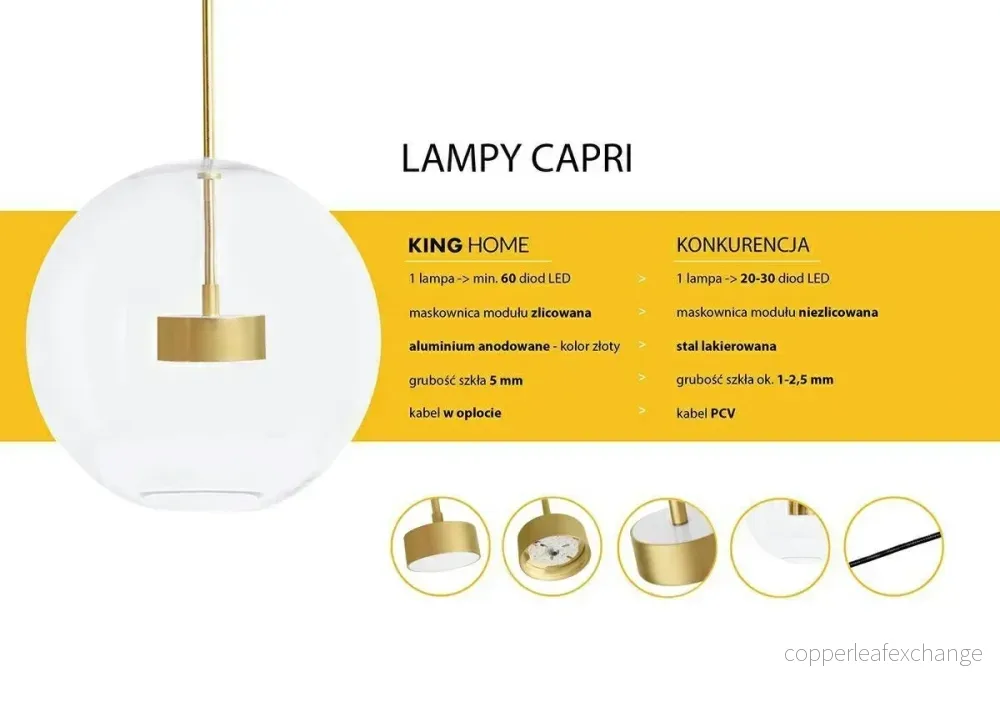 LAMPY CAPRI

KING HOME

1 lampa -> min. 60 diod LED

maskownica modułu zlicowana

aluminium anodowane - kolor złoty

grubość szkła 5 mm

kabel w oplocie

>
>
>
>
>

KONKURENCJA

1 lampa -> 20-30 diod LED

maskownica modułu niezlicowana

stal lakierowana

grubość szkła ok. 1-2,5 mm

kabel PCV

copperleafexchange